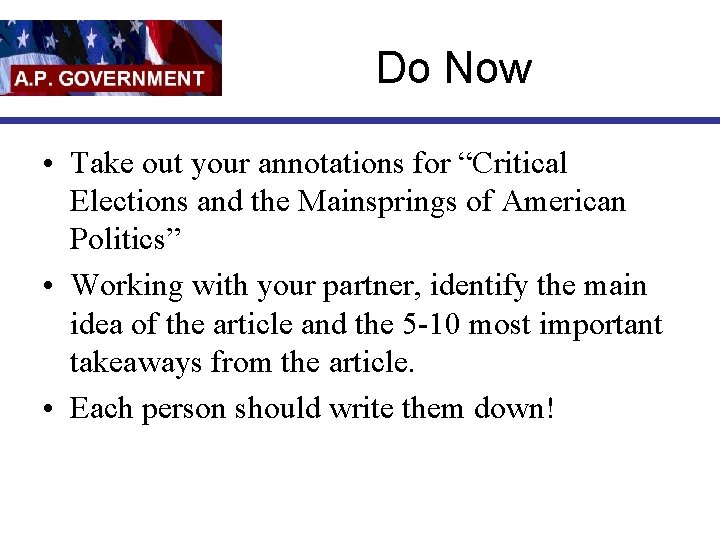 A.P. GOVERNMENT

Do Now

• Take out your annotations for “Critical Elections and the Mainsprings of American Politics”

• Working with your partner, identify the main idea of the article and the 5-10 most important takeaways from the article.

• Each person should write them down!